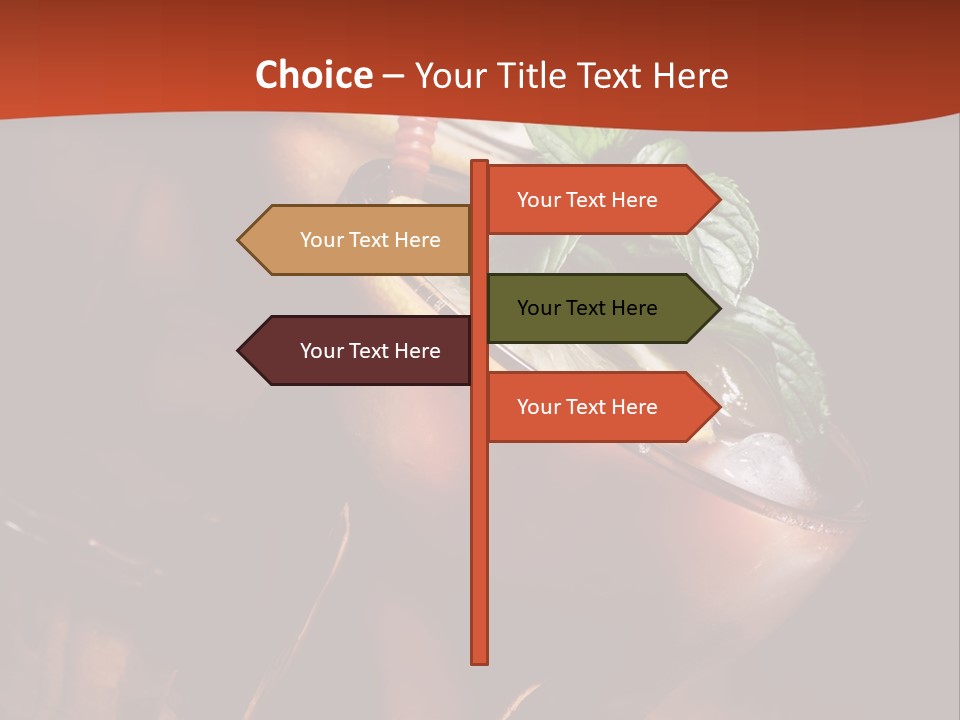 Choice – Your Title Text Here

Your Text Here

Your Text Here

Your Text Here

Your Text Here

Your Text Here